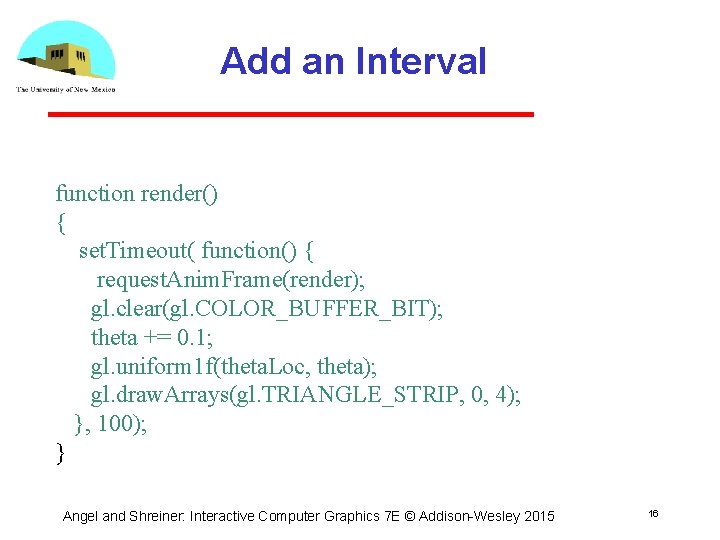 The University of New Mexico

Add an Interval

function render()
{
  setTimeout( function() {
    requestAnimFrame(render);
    gl.clear(gl.COLOR_BUFFER_BIT);
    theta += 0.1;
    gl.uniform1f(thetaLoc, theta);
    gl.drawArrays(gl.TRIANGLE_STRIP, 0, 4);
  }, 100);
}

Angel and Shreiner: Interactive Computer Graphics 7E © Addison-Wesley 2015

16